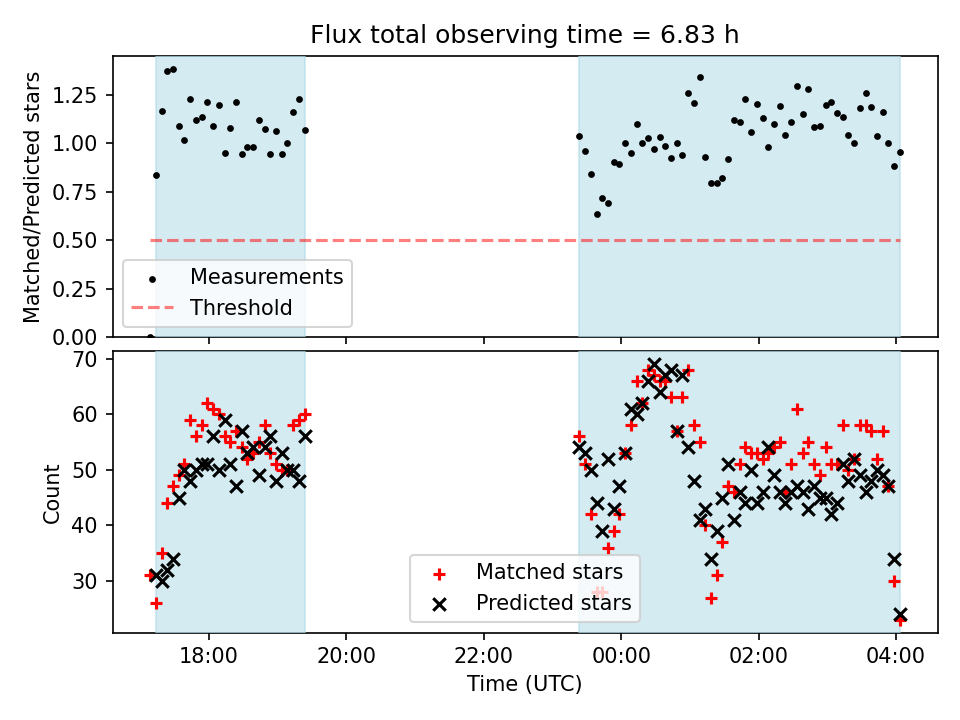 Flux total observing time = 6.83 h

Matched/Predicted stars

1.25
1.00
0.75
0.50
0.25
0.00

Measurements
Threshold

Count

70
60
50
40
30

Matched stars
Predicted stars

18:00
20:00
22:00
00:00
02:00
04:00

Time (UTC)